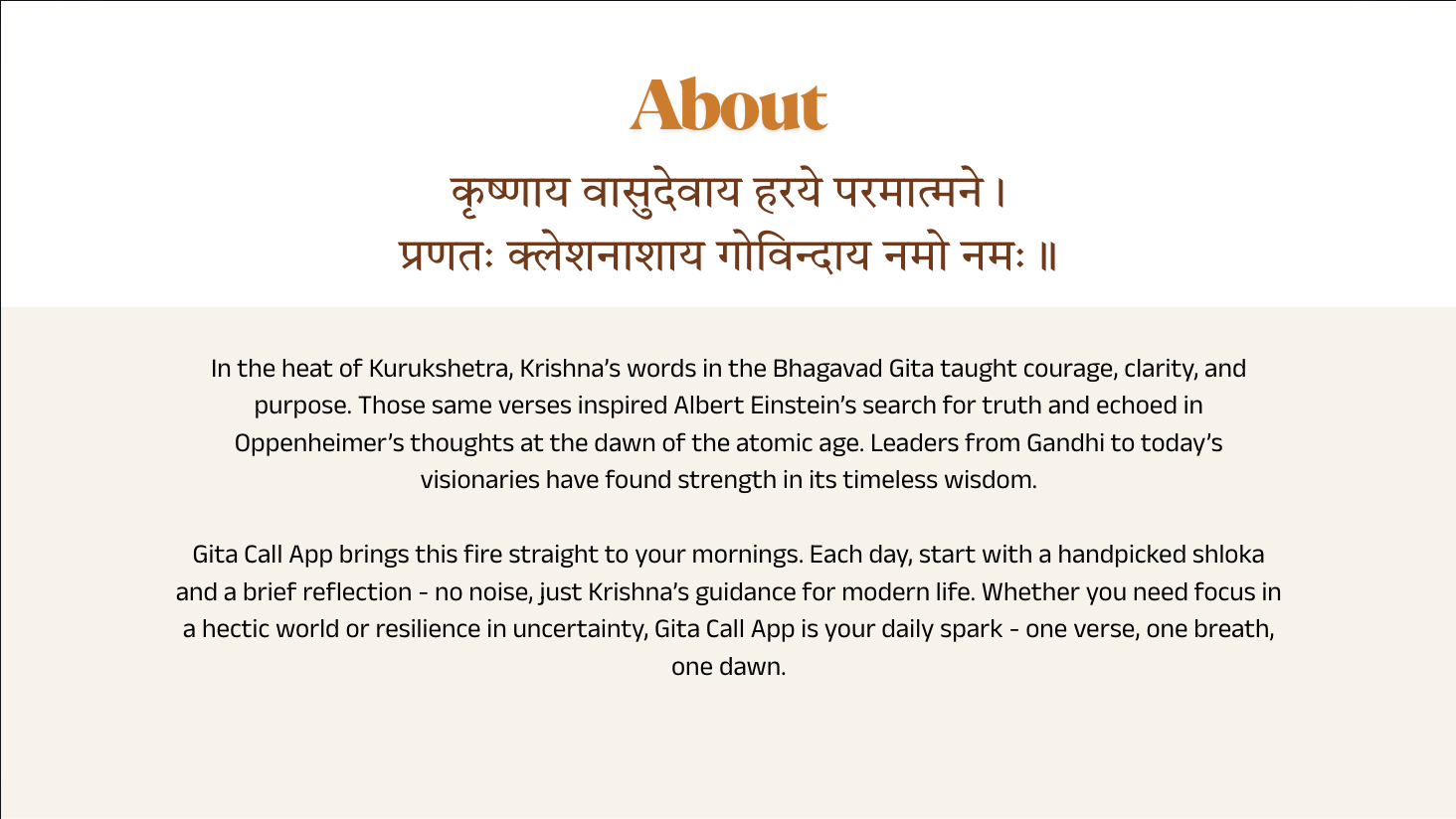 About

कृष्णाय वासुदेवाय हरये परमात्मने ।
प्रणतः क्लेशनाशाय गोविन्दाय नमो नमः ॥

In the heat of Kurukshetra, Krishna's words in the Bhagavad Gita taught courage, clarity, and purpose. Those same verses inspired Albert Einstein's search for truth and echoed in Oppenheimer's thoughts at the dawn of the atomic age. Leaders from Gandhi to today's visionaries have found strength in its timeless wisdom.

Gita Call App brings this fire straight to your mornings. Each day, start with a handpicked shloka and a brief reflection - no noise, just Krishna's guidance for modern life. Whether you need focus in a hectic world or resilience in uncertainty, Gita Call App is your daily spark - one verse, one breath, one dawn.